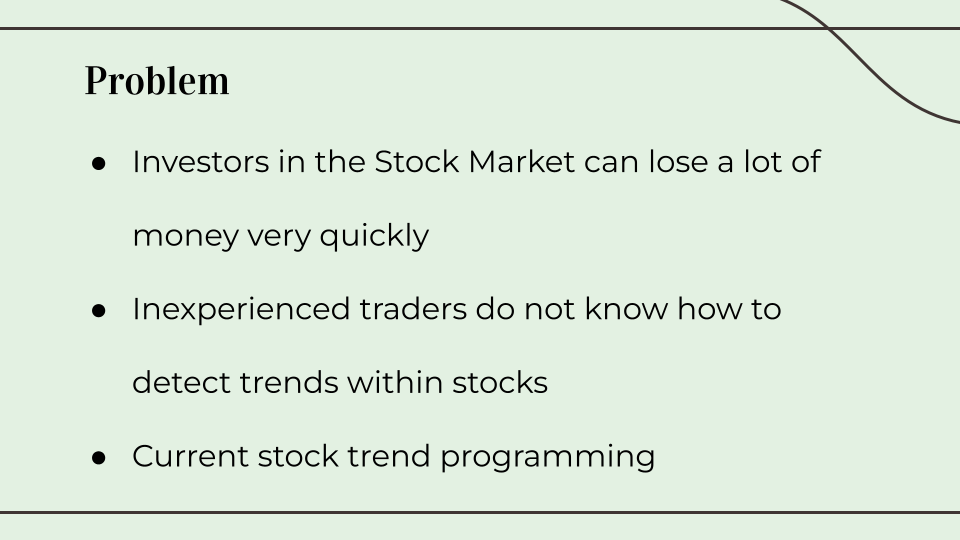 Problem

● Investors in the Stock Market can lose a lot of money very quickly
● Inexperienced traders do not know how to detect trends within stocks
● Current stock trend programming